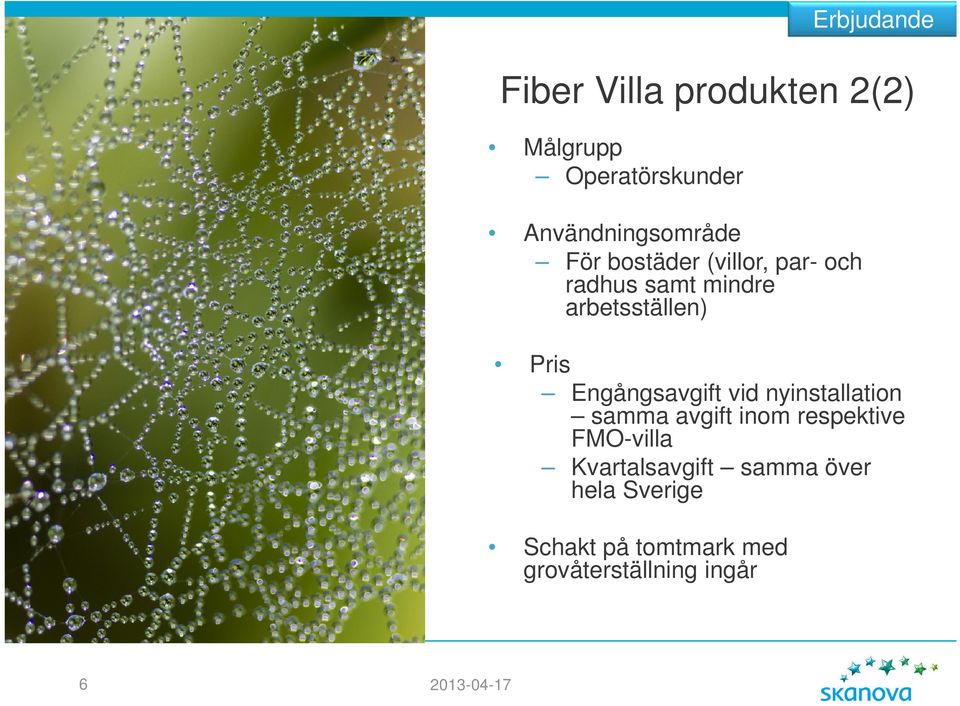 Erbjudande

Fiber Villa produkten 2(2)

• Målgrupp
– Operatörskunder

• Användningsområde
– För bostäder (villor, par- och radhus samt mindre arbetsställen)

• Pris
– Engångsavgift vid nyinstallation – samma avgift inom respektive FMO-villa
– Kvartalsavgift – samma över hela Sverige

• Schakt på tomtmark med grovåterställning ingår

6

2013-04-17

skanova